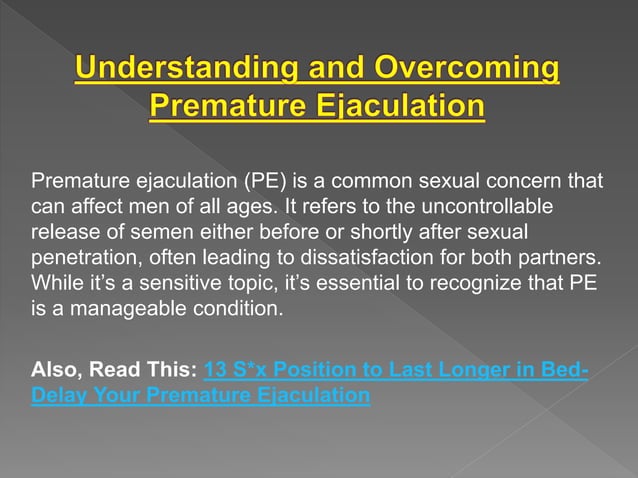 Understanding and Overcoming Premature Ejaculation

Premature ejaculation (PE) is a common sexual concern that can affect men of all ages. It refers to the uncontrollable release of semen either before or shortly after sexual penetration, often leading to dissatisfaction for both partners. While it's a sensitive topic, it's essential to recognize that PE is a manageable condition.

Also, Read This: 13 S*x Position to Last Longer in Bed- Delay Your Premature Ejaculation